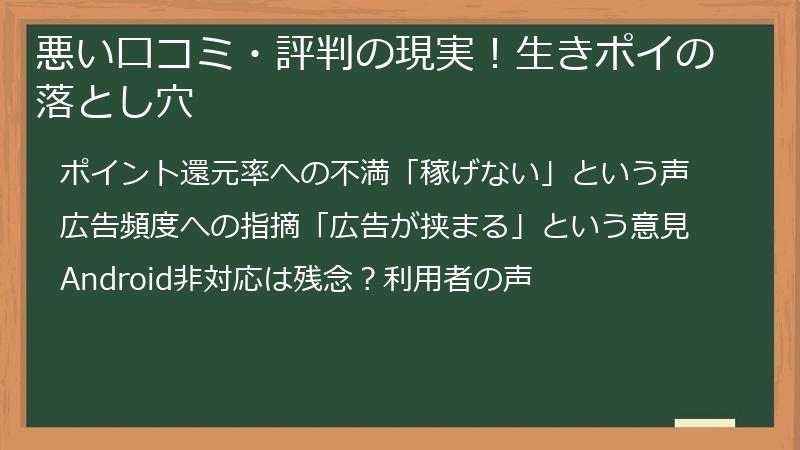 悪い口コミ・評判の現実！生きポイの落とし穴

ポイント還元率への不満「稼げない」という声

広告頻度への指摘「広告が挟まる」という意見

Android非対応は残念？利用者の声